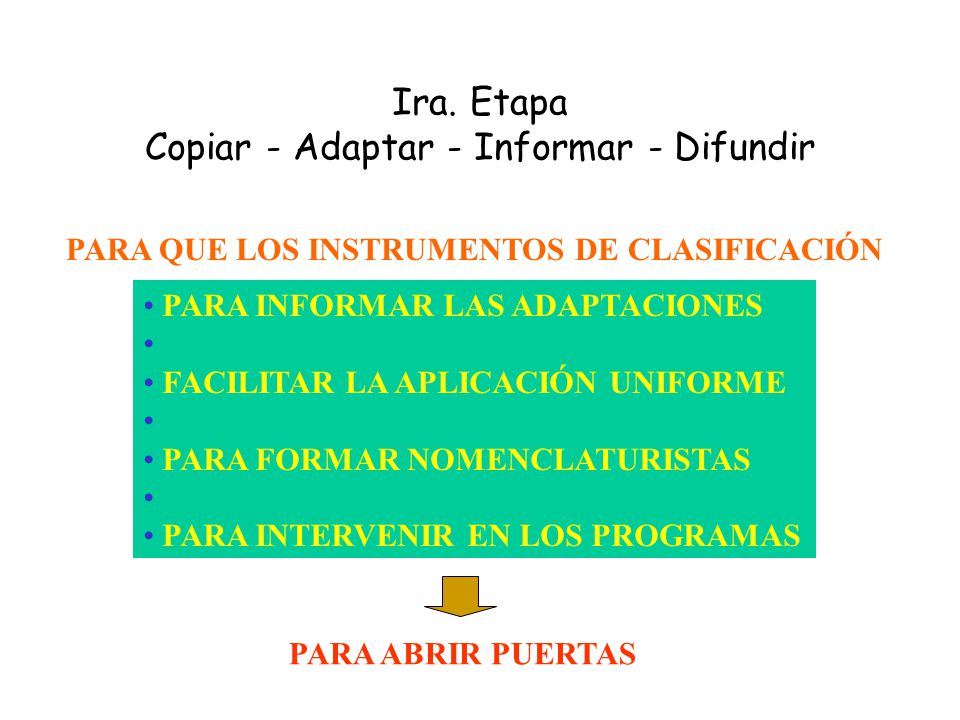 Ira. Etapa
Copiar - Adaptar - Informar - Difundir

PARA QUE LOS INSTRUMENTOS DE CLASIFICACIÓN

• PARA INFORMAR LAS ADAPTACIONES
•
• FACILITAR LA APLICACIÓN UNIFORME
•
• PARA FORMAR NOMENCLATURISTAS
•
• PARA INTERVENIR EN LOS PROGRAMAS

PARA ABRIR PUERTAS